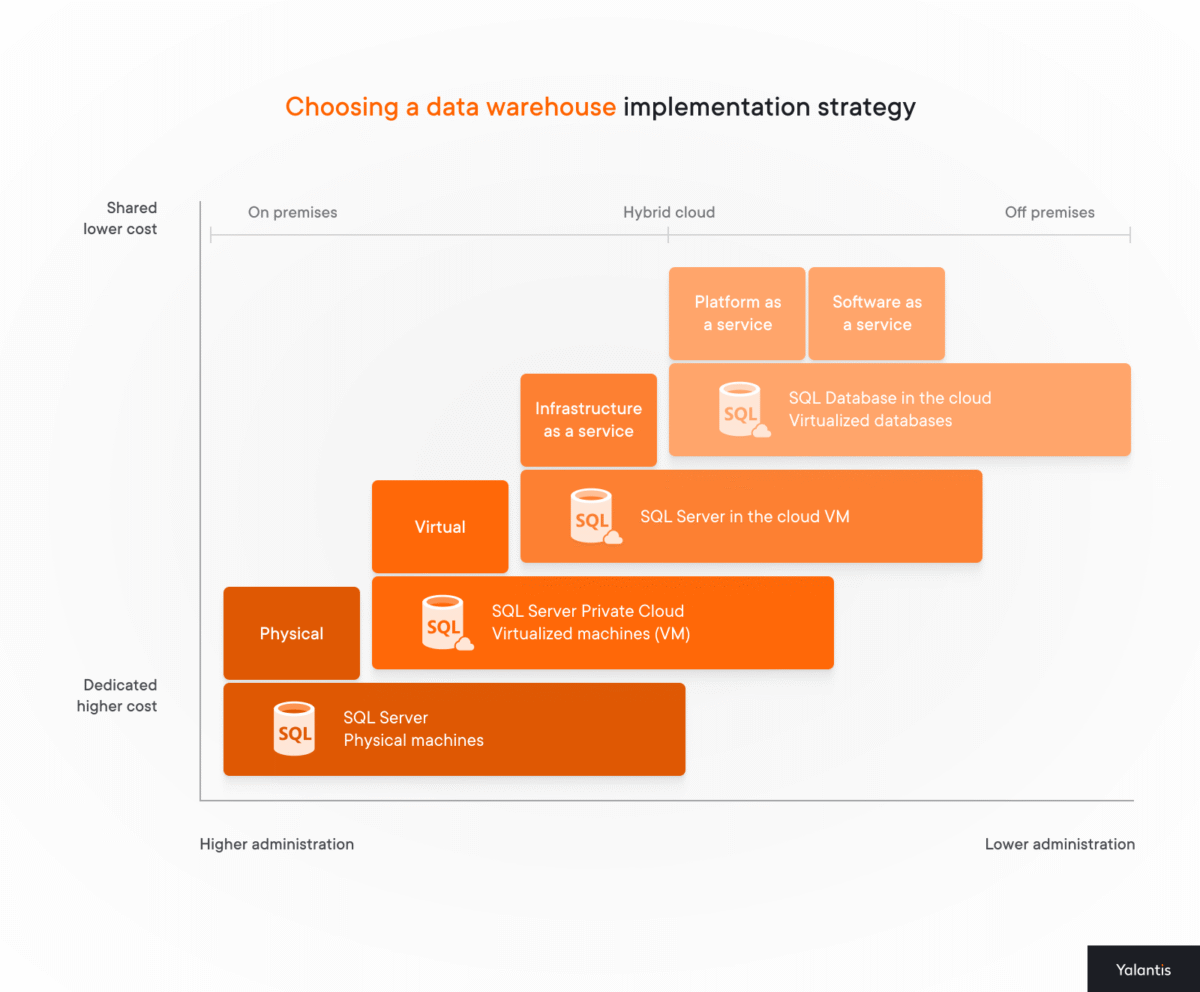 Choosing a data warehouse implementation strategy

Shared lower cost

On premises

Hybrid cloud

Off premises

Platform as a service

Software as a service

Infrastructure as a service

SQL

SQL Database in the cloud Virtualized databases

Virtual

SQL

SQL Server in the cloud VM

Physical

SQL

SQL Server Private Cloud Virtualized machines (VM)

Dedicated higher cost

SQL

SQL Server Physical machines

Higher administration

Lower administration

Yalantis